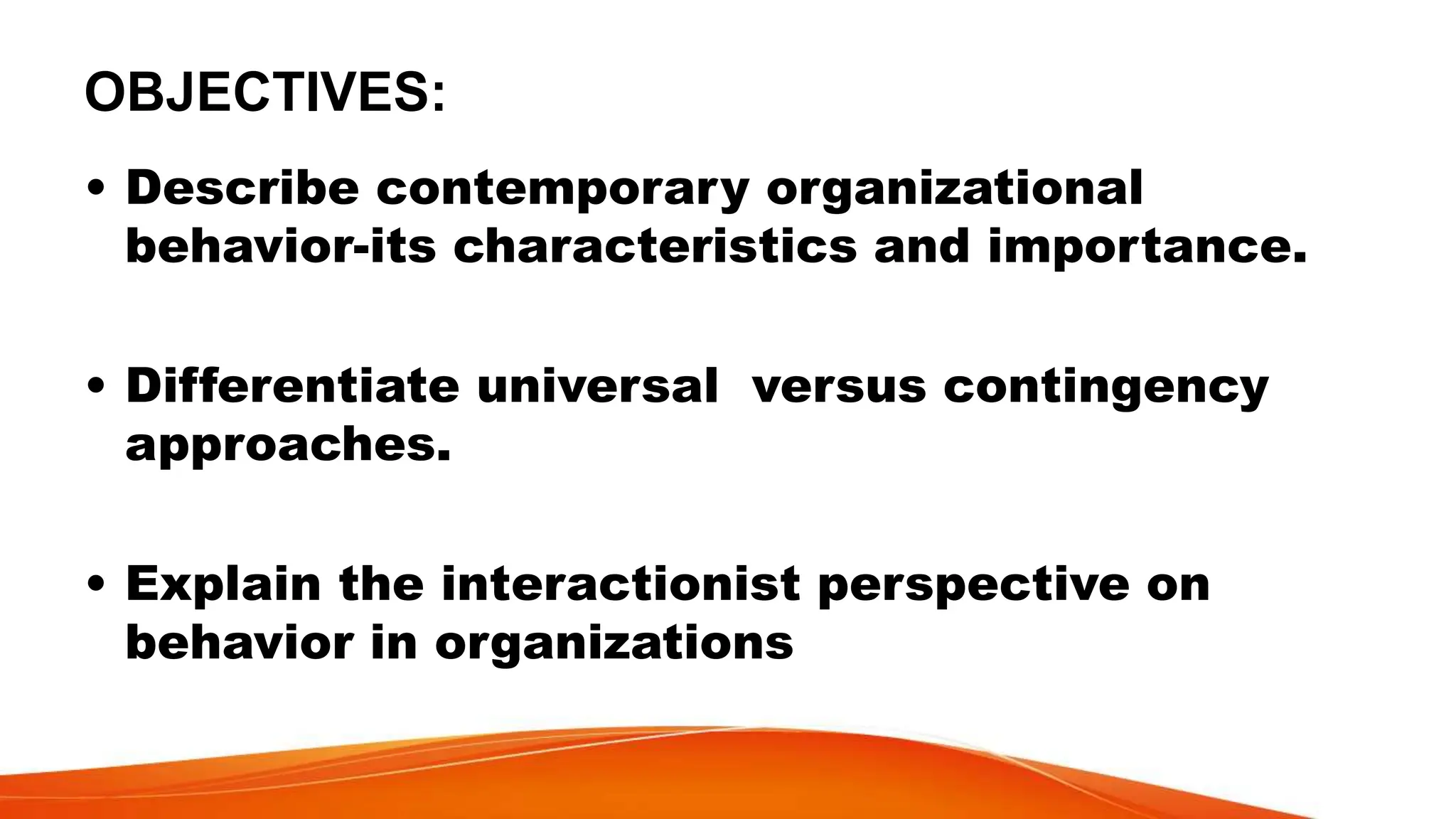 OBJECTIVES:

• Describe contemporary organizational behavior-its characteristics and importance.

• Differentiate universal versus contingency approaches.

• Explain the interactionist perspective on behavior in organizations